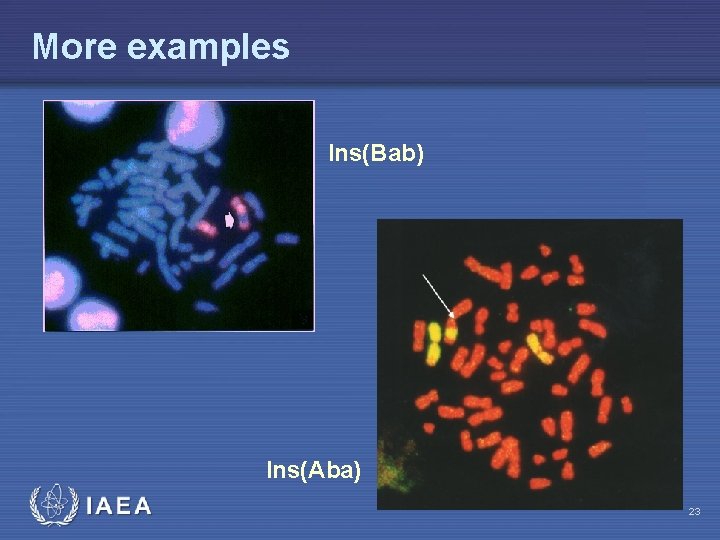 More examples

Ins(Bab)

Ins(Aba)

IAEA

23